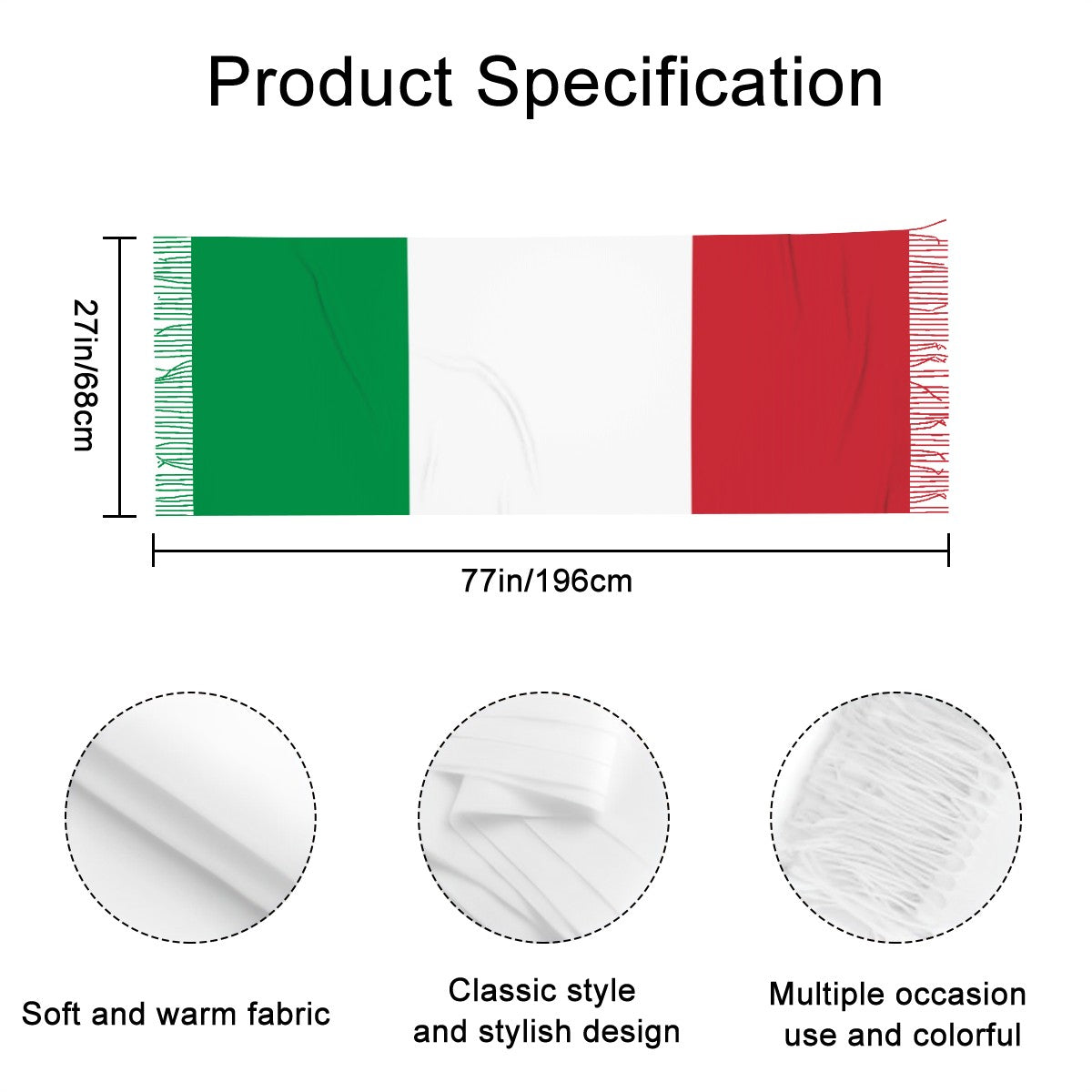 Product Specification

27in/68cm

77in/196cm

Soft and warm fabric

Classic style and stylish design

Multiple occasion use and colorful